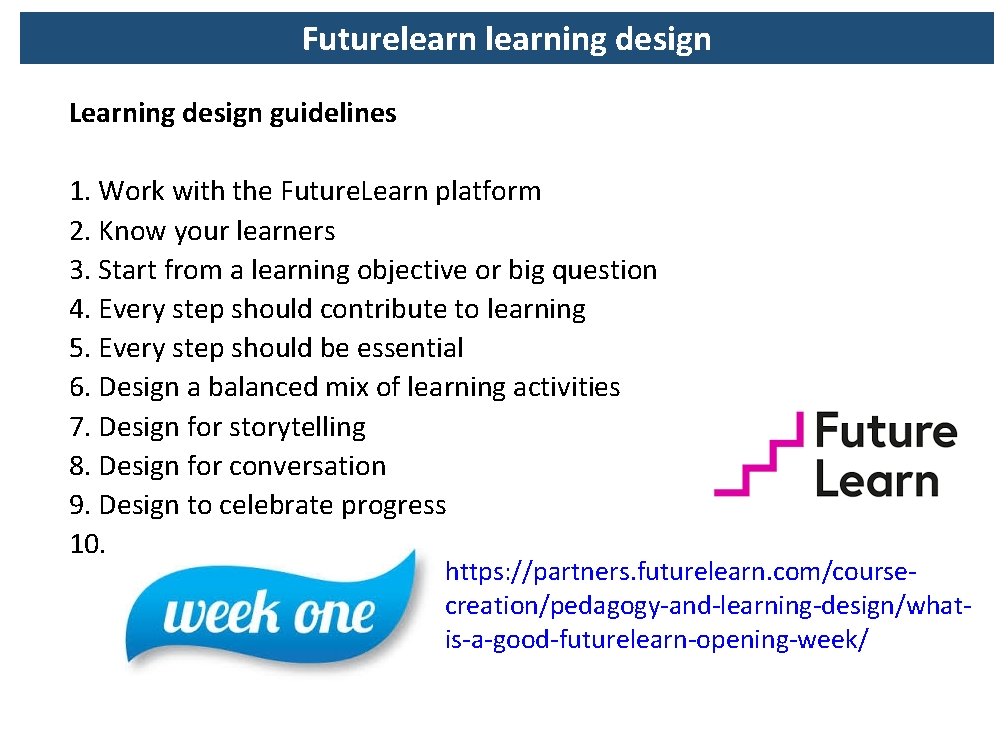 Futurelearn learning design

Learning design guidelines

1. Work with the FutureLearn platform
2. Know your learners
3. Start from a learning objective or big question
4. Every step should contribute to learning
5. Every step should be essential
6. Design a balanced mix of learning activities
7. Design for storytelling
8. Design for conversation
9. Design to celebrate progress
10.

Future Learn

week one

https://partners.futurelearn.com/course-creation/pedagogy-and-learning-design/what-is-a-good-futurelearn-opening-week/